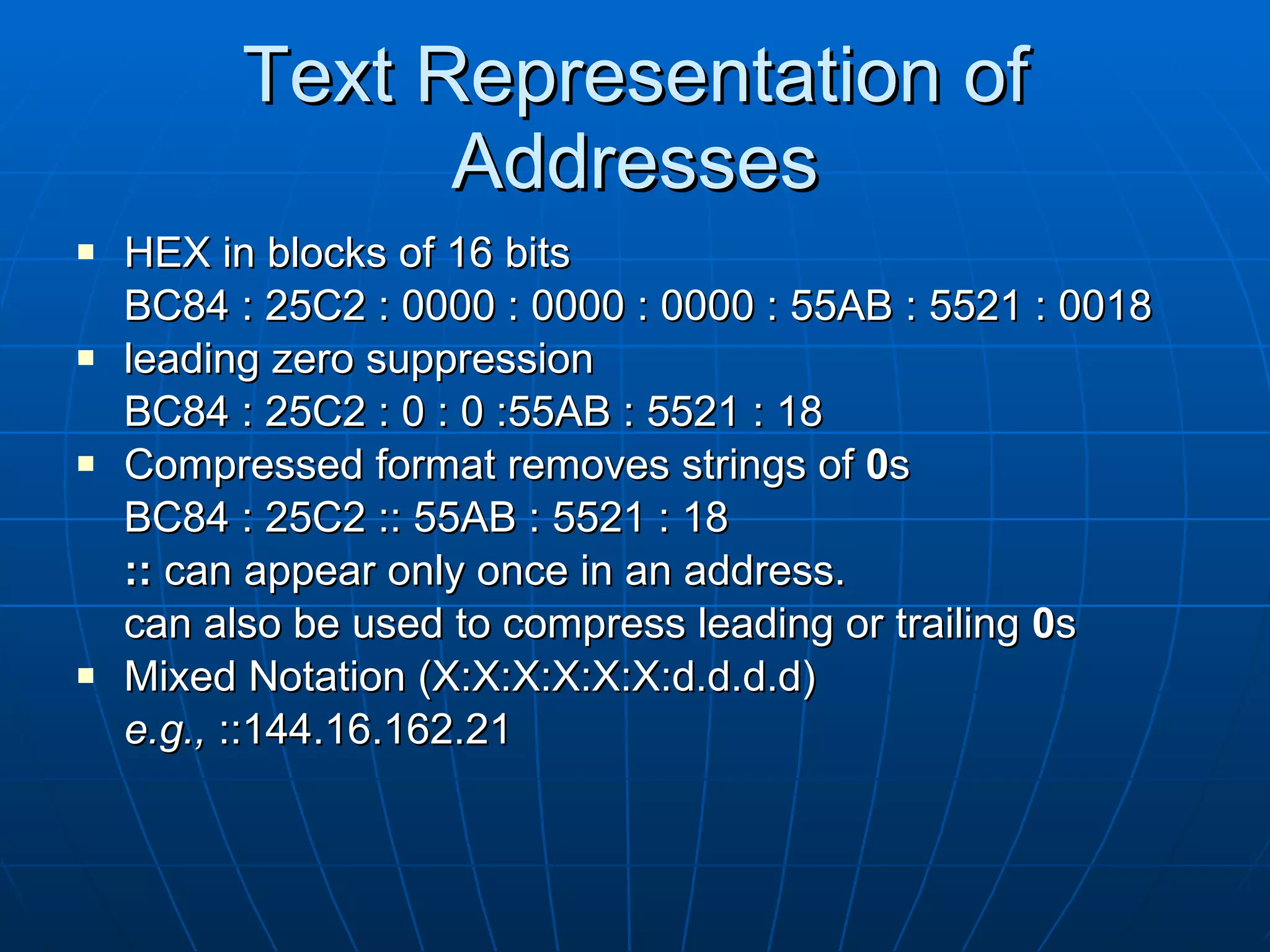 Text Representation of Addresses

▪ HEX in blocks of 16 bits
BC84 : 25C2 : 0000 : 0000 : 0000 : 55AB : 5521 : 0018
▪ leading zero suppression
BC84 : 25C2 : 0 : 0 :55AB : 5521 : 18
▪ Compressed format removes strings of 0s
BC84 : 25C2 :: 55AB : 5521 : 18
:: can appear only once in an address.
can also be used to compress leading or trailing 0s
▪ Mixed Notation (X:X:X:X:X:X:d.d.d.d)
e.g., ::144.16.162.21